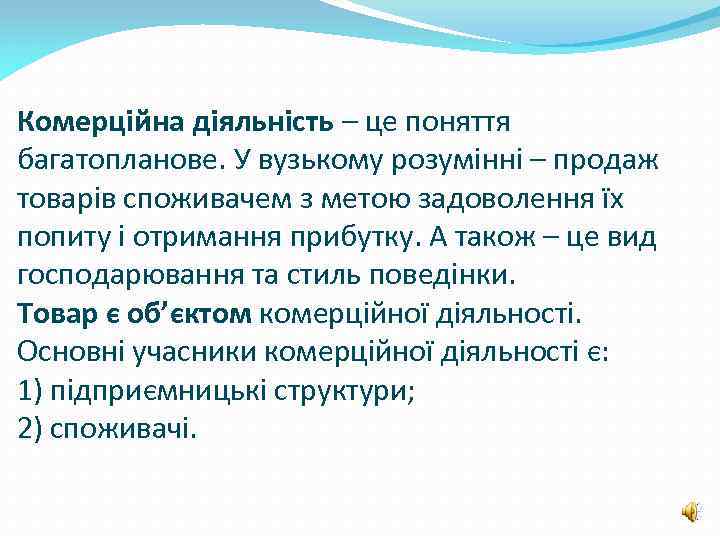 Комерційна діяльність – це поняття багатопланове. У вузькому розумінні – продаж товарів споживачем з метою задоволення їх попиту і отримання прибутку. А також – це вид господарювання та стиль поведінки.
Товар є об’єктом комерційної діяльності.
Основні учасники комерційної діяльності є:
1) підприємницькі структури;
2) споживачі.